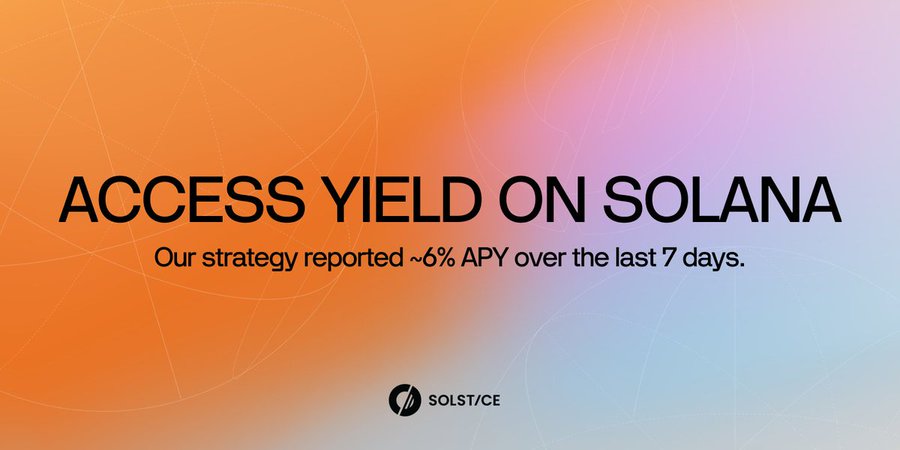 ACCESS YIELD ON SOLANA

Our strategy reported ~6% APY over the last 7 days.

SOLST/CE